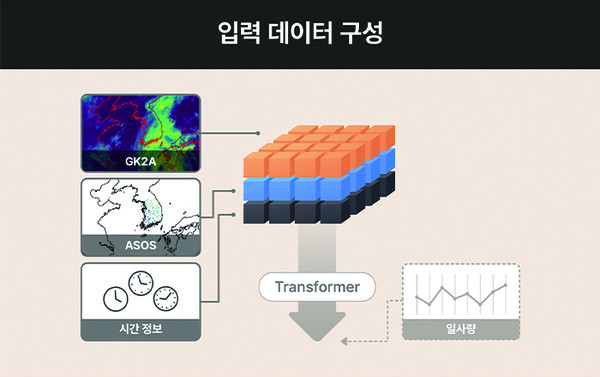 입력 데이터 구성

GK2A

ASOS

시간 정보

Transformer

일사량